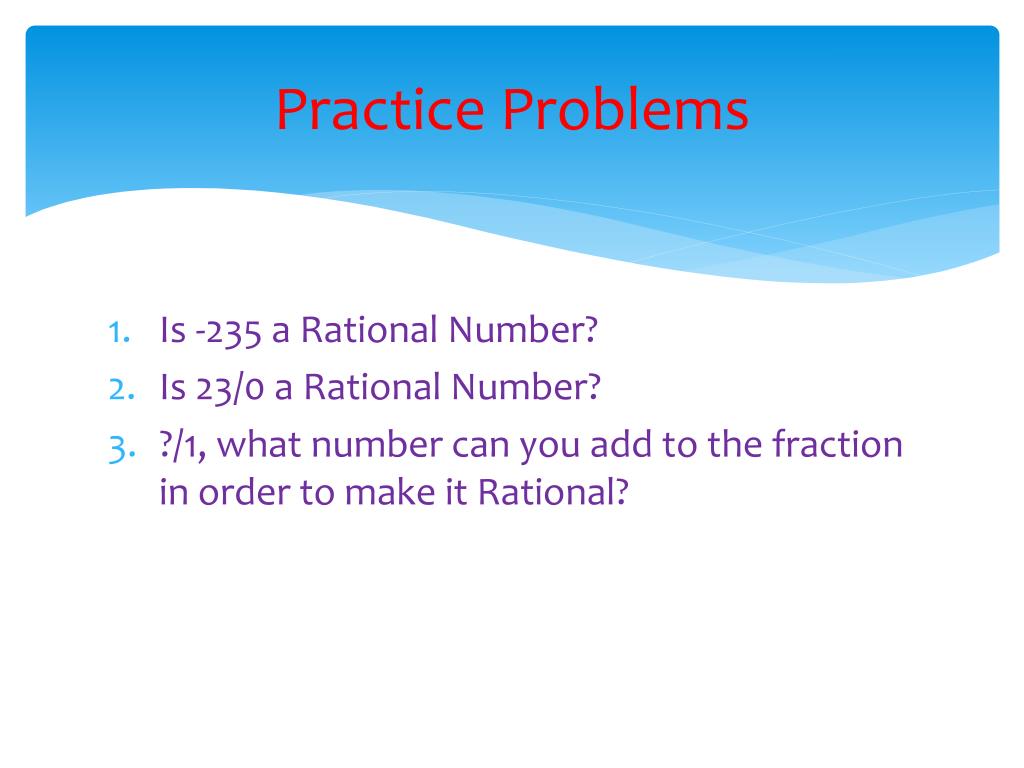 Practice Problems

1. Is -235 a Rational Number?
2. Is 23/0 a Rational Number?
3. ?/1, what number can you add to the fraction in order to make it Rational?